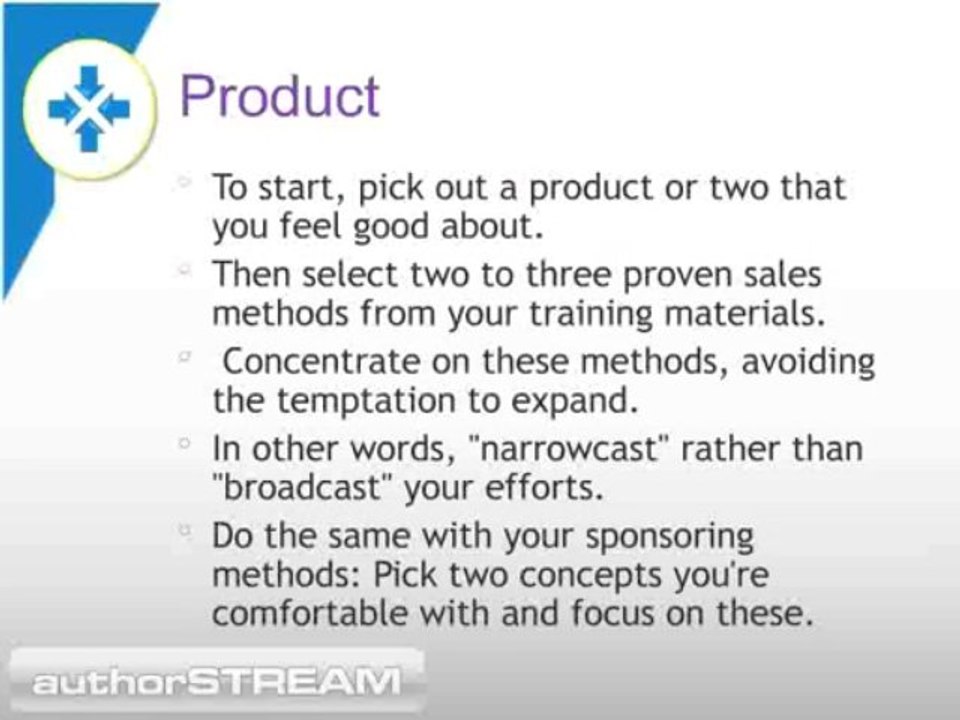 Product

To start, pick out a product or two that you feel good about.

Then select two to three proven sales methods from your training materials.

Concentrate on these methods, avoiding the temptation to expand.

In other words, "narrowcast" rather than "broadcast" your efforts.

Do the same with your sponsoring methods: Pick two concepts you're comfortable with and focus on these.

authorSTREAM